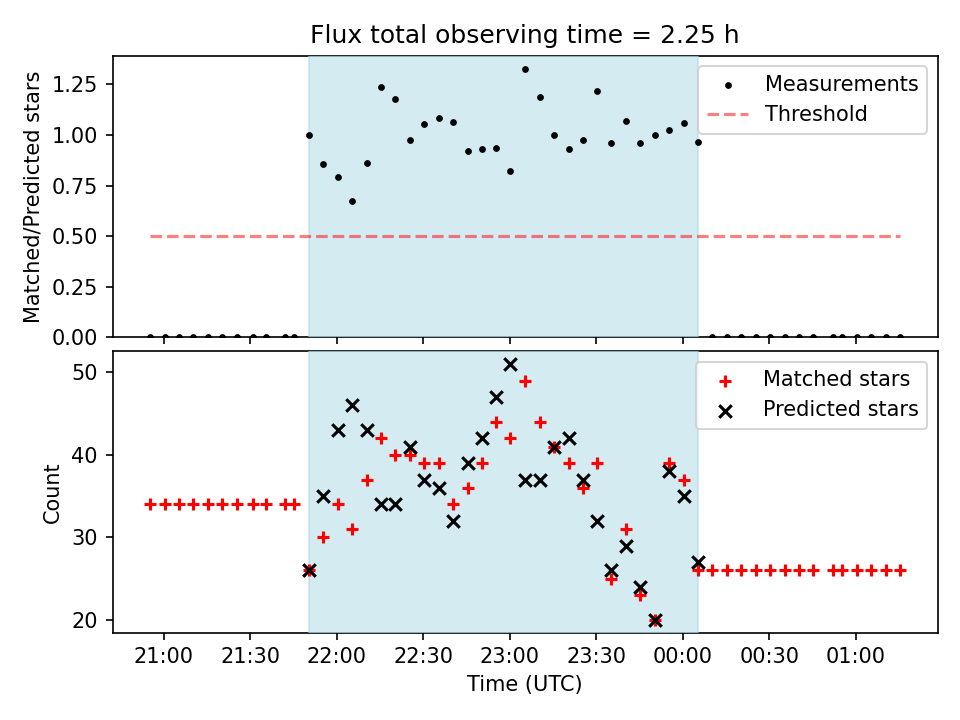 Flux total observing time = 2.25 h

Matched/Predicted stars

1.25
1.00
0.75
0.50
0.25
0.00

Measurements
Threshold

Count

50
40
30
20

Matched stars
Predicted stars

21:00 21:30 22:00 22:30 23:00 23:30 00:00 00:30 01:00

Time (UTC)